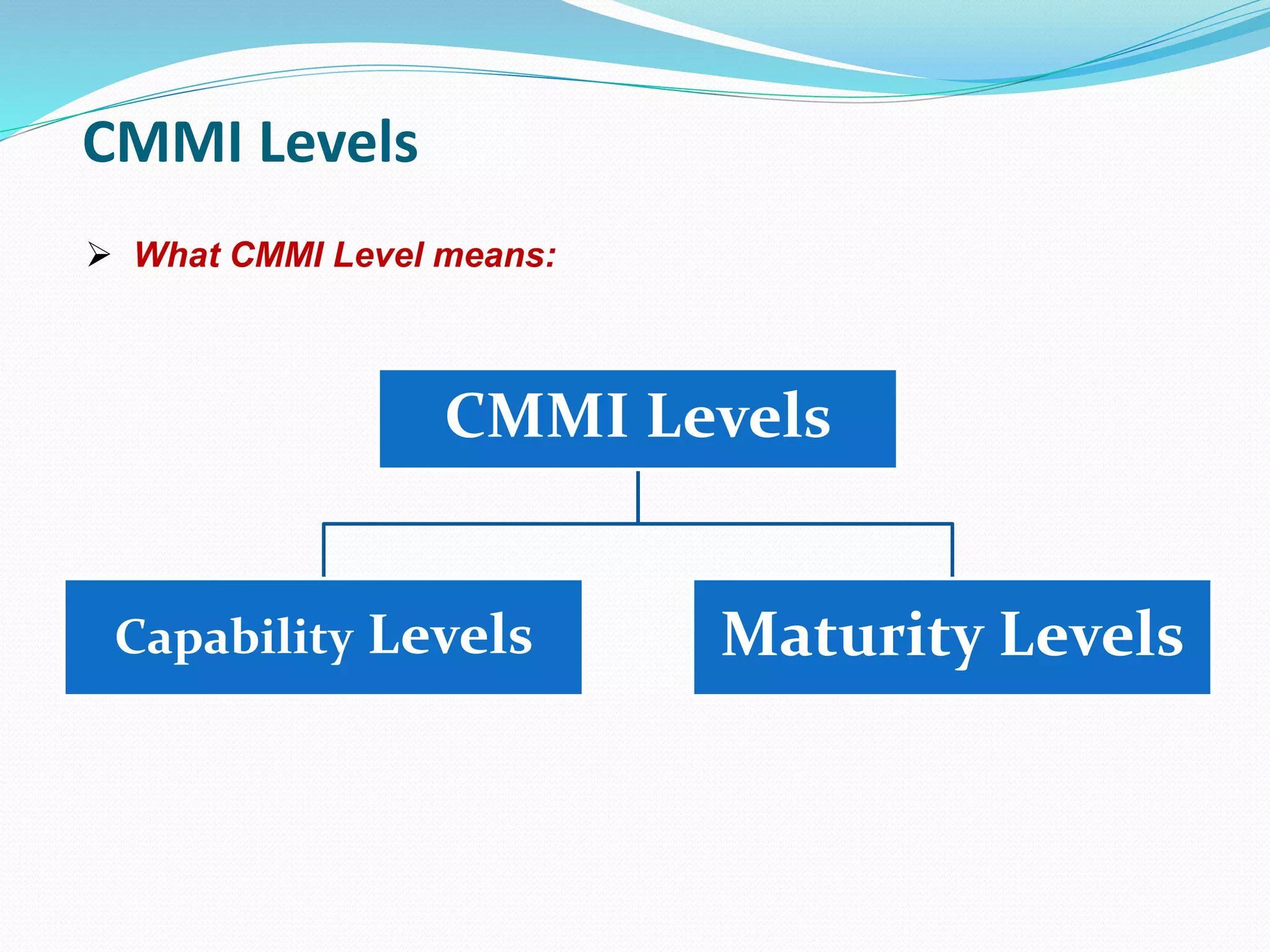 CMMI Levels

➢ What CMMI Level means:

CMMI Levels

Capability Levels

Maturity Levels